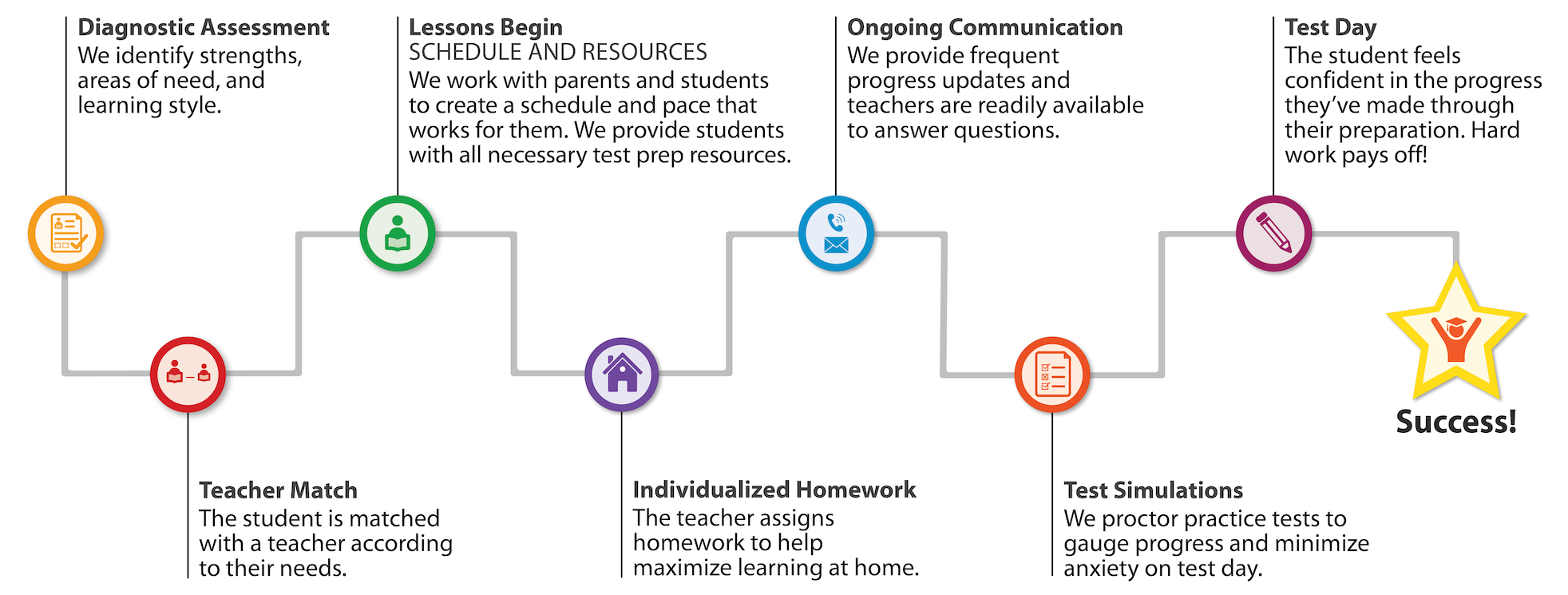 Diagnostic Assessment
We identify strengths, areas of need, and learning style.

Teacher Match
The student is matched with a teacher according to their needs.

Lessons Begin
SCHEDULE AND RESOURCES
We work with parents and students to create a schedule and pace that works for them. We provide students with all necessary test prep resources.

Individualized Homework
The teacher assigns homework to help maximize learning at home.

Ongoing Communication
We provide frequent progress updates and teachers are readily available to answer questions.

Test Simulations
We proctor practice tests to gauge progress and minimize anxiety on test day.

Test Day
The student feels confident in the progress they've made through their preparation. Hard work pays off!

Success!